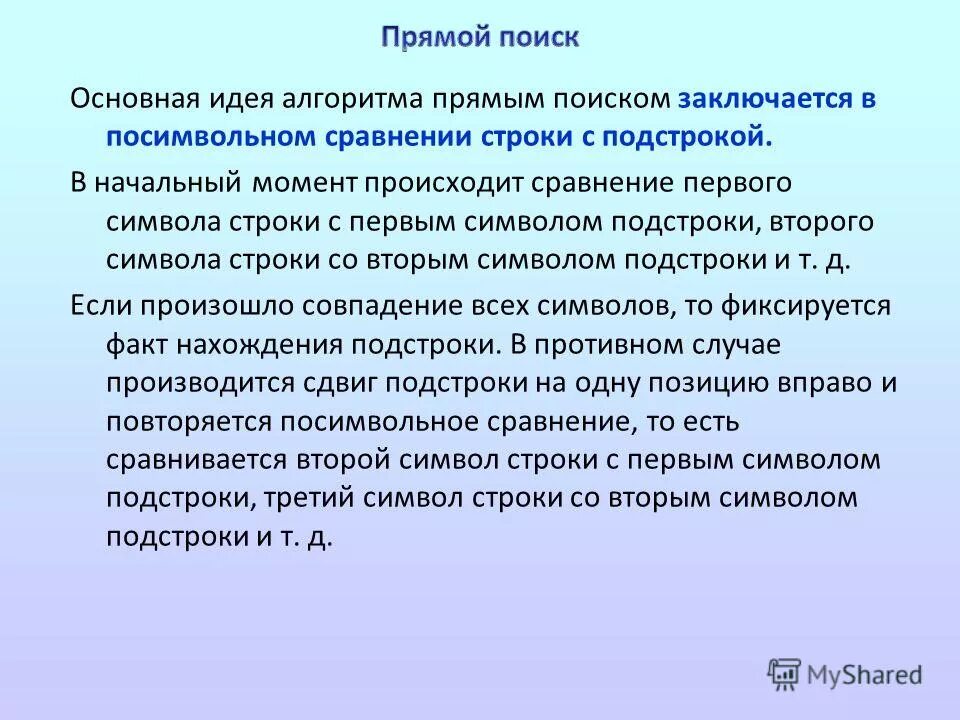 Прямой поиск

Основная идея алгоритма прямым поиском заключается в посимвольном сравнении строки с подстрокой.

В начальный момент происходит сравнение первого символа строки с первым символом подстроки, второго символа строки со вторым символом подстроки и т. д.

Если произошло совпадение всех символов, то фиксируется факт нахождения подстроки. В противном случае производится сдвиг подстроки на одну позицию вправо и повторяется посимвольное сравнение, то есть сравнивается второй символ строки с первым символом подстроки, третий символ строки со вторым символом подстроки и т. д.

MyShared